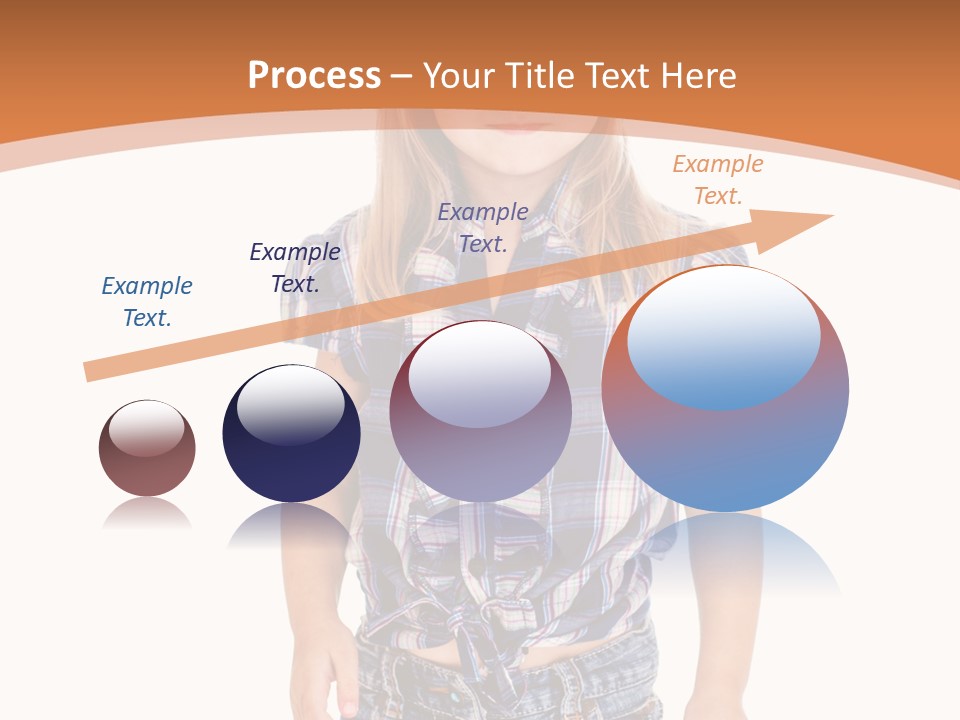 Process – Your Title Text Here

Example Text.

Example Text.

Example Text.

Example Text.